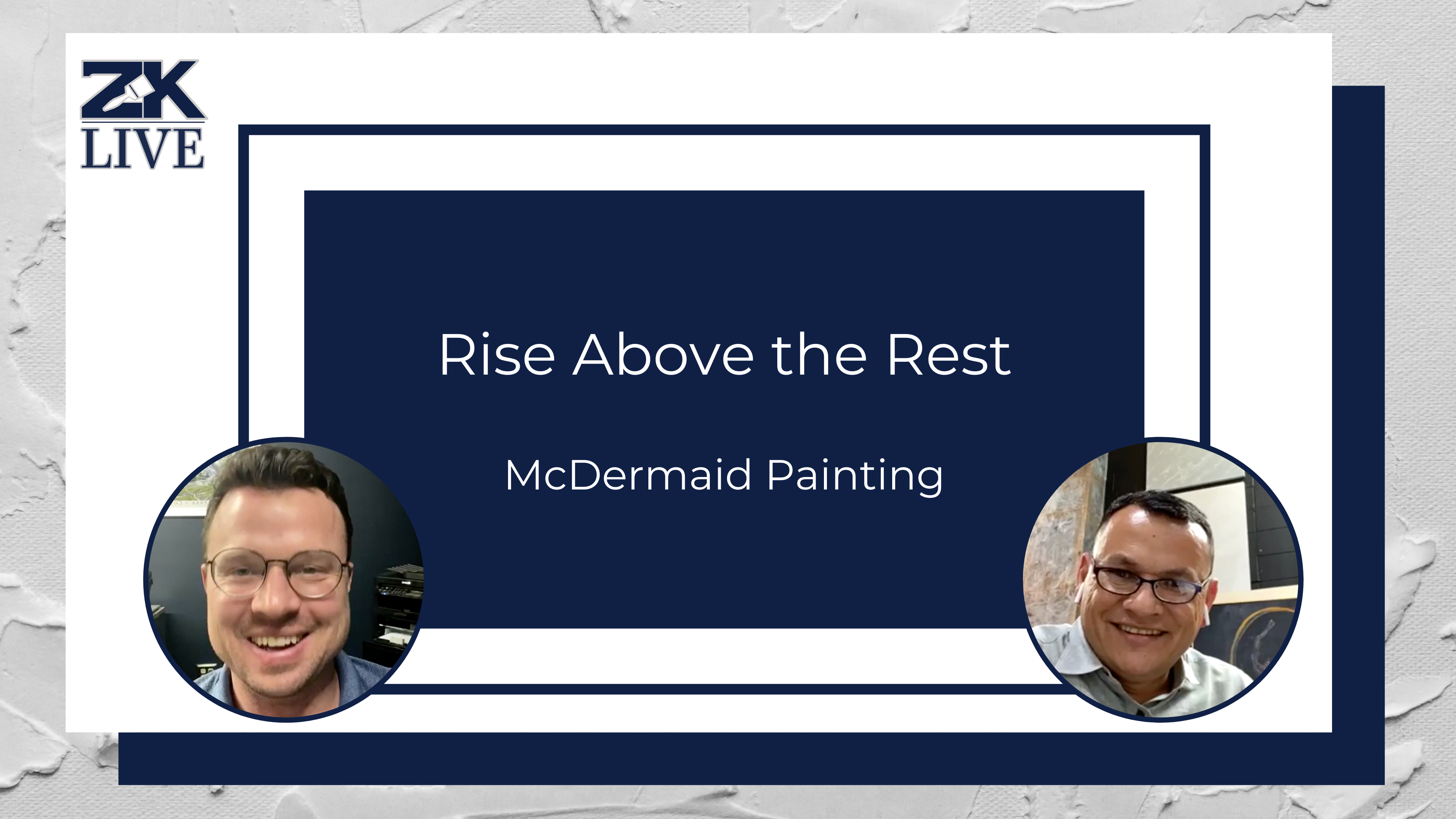 ZK
LIVE

Rise Above the Rest

McDermaid Painting